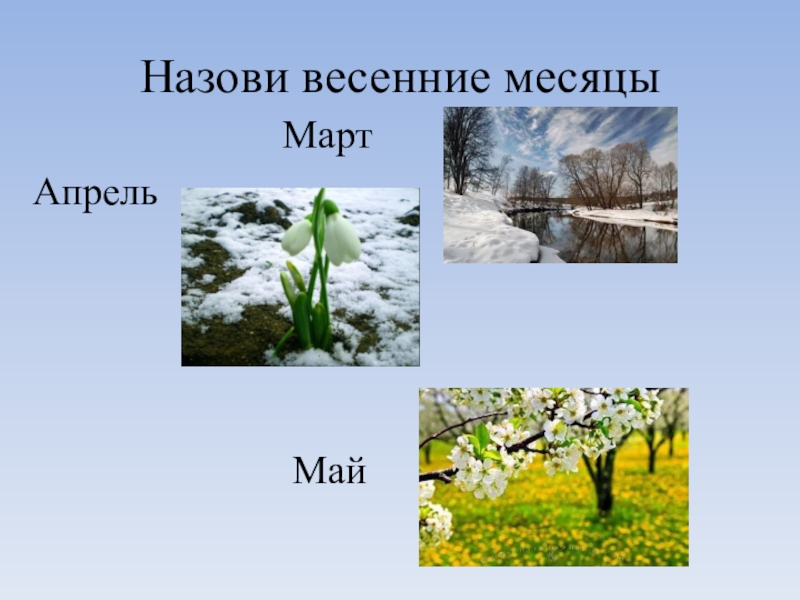 Назови весенние месяцы

Март

Апрель

Май